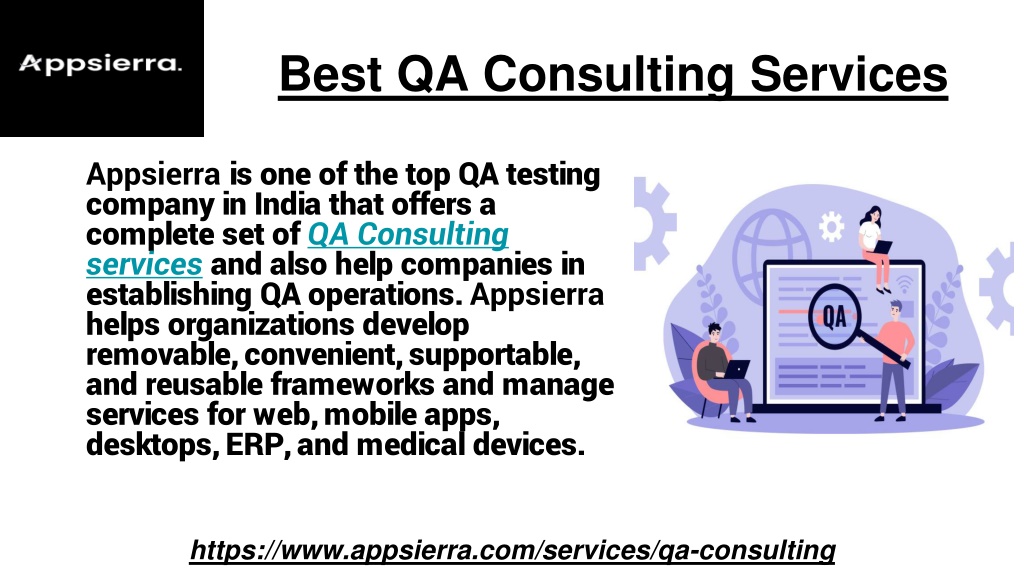 Appsierra.

Best QA Consulting Services

Appsierra is one of the top QA testing company in India that offers a complete set of QA Consulting services and also help companies in establishing QA operations. Appsierra helps organizations develop removable, convenient, supportable, and reusable frameworks and manage services for web, mobile apps, desktops, ERP, and medical devices.

QA

https://www.appsierra.com/services/qa-consulting